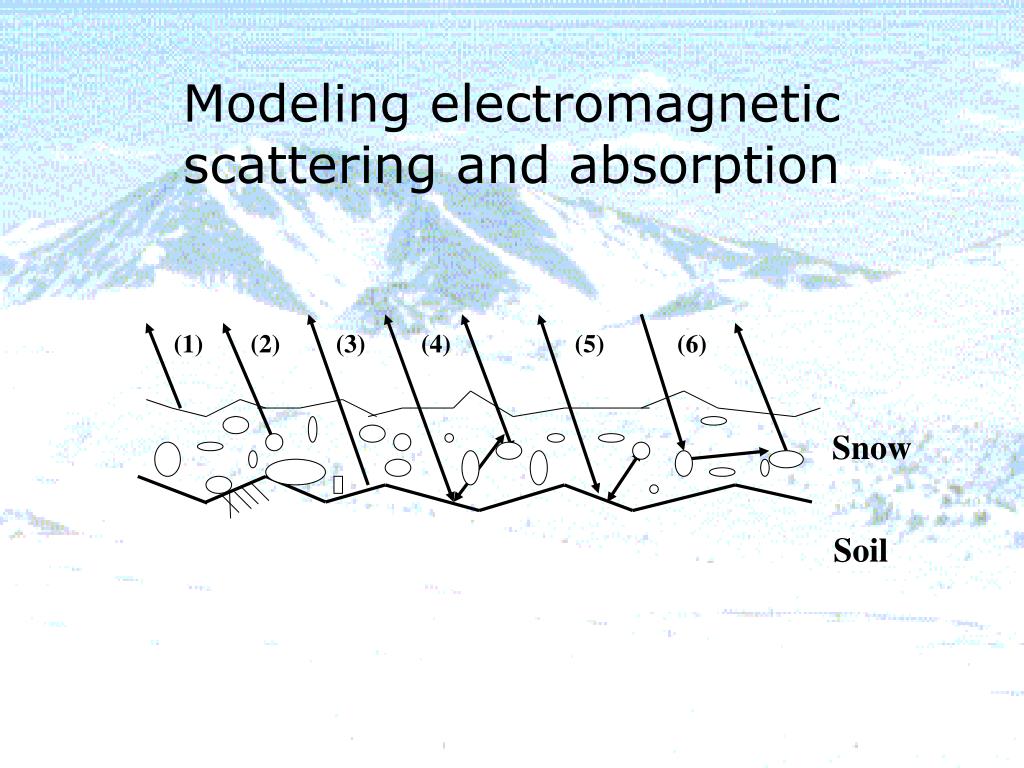 Modeling electromagnetic scattering and absorption

(1) (2) (3) (4) (5) (6)

Snow

Soil